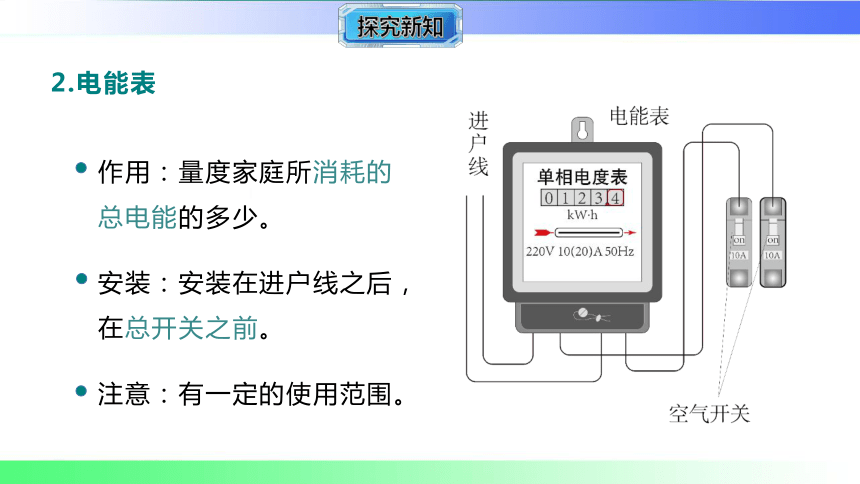 探究新知

2.电能表

• 作用：量度家庭所消耗的总电能的多少。

• 安装：安装在进户线之后，在总开关之前。

• 注意：有一定的使用范围。

进户线

电能表

单相电度表

0 1 2 3 4

kW·h

220V 10(20)A 50Hz

on
10A

on
10A

空气开关